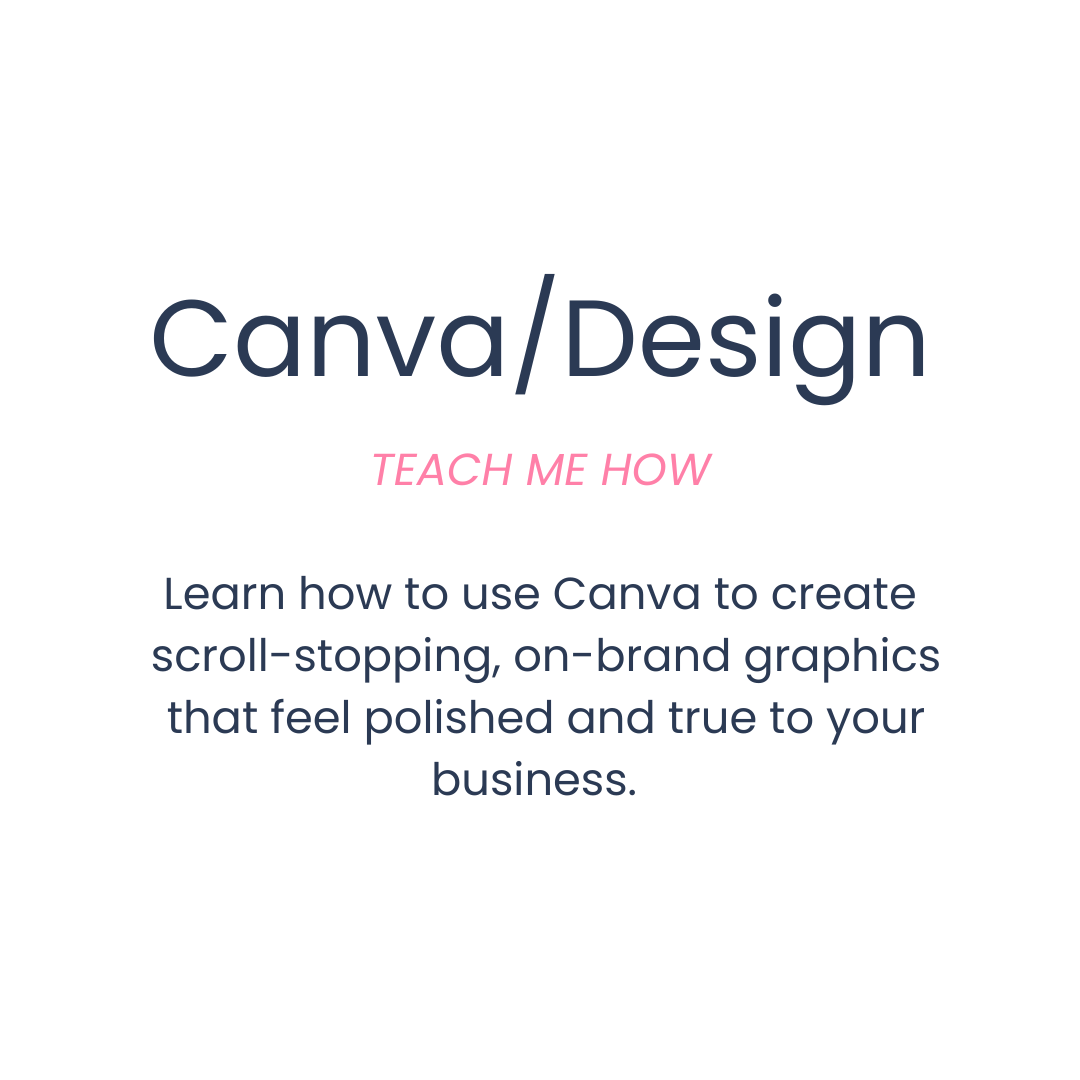 Canva/Design

TEACH ME HOW

Learn how to use Canva to create scroll-stopping, on-brand graphics that feel polished and true to your business.